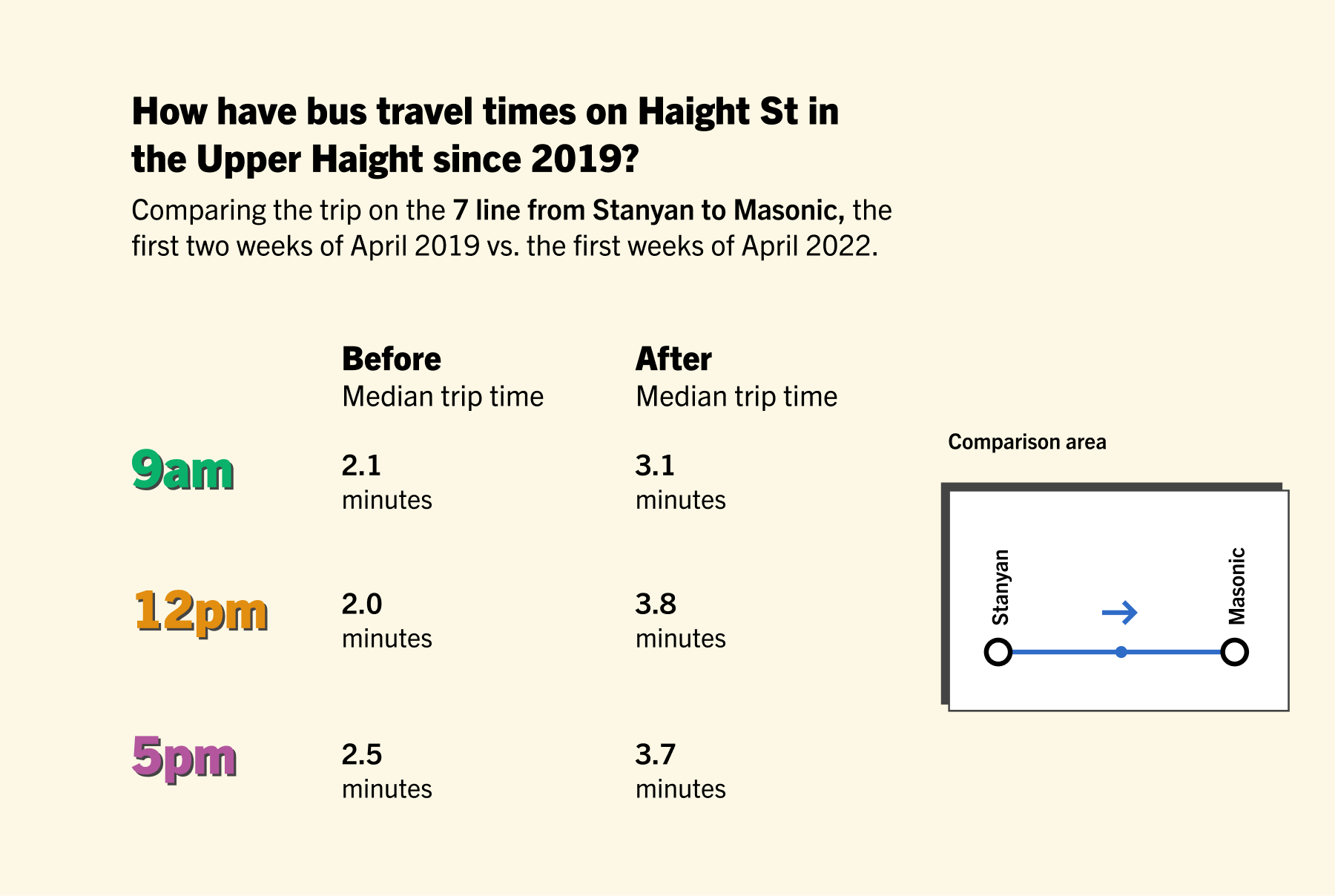 How have bus travel times on Haight St in the Upper Haight since 2019?

Comparing the trip on the 7 line from Stanyan to Masonic, the first two weeks of April 2019 vs. the first weeks of April 2022.

| | Before Median trip time | After Median trip time |
|---|---|---|
| 9am | 2.1 minutes | 3.1 minutes |
| 12pm | 2.0 minutes | 3.8 minutes |
| 5pm | 2.5 minutes | 3.7 minutes |

Comparison area

Stanyan

Masonic